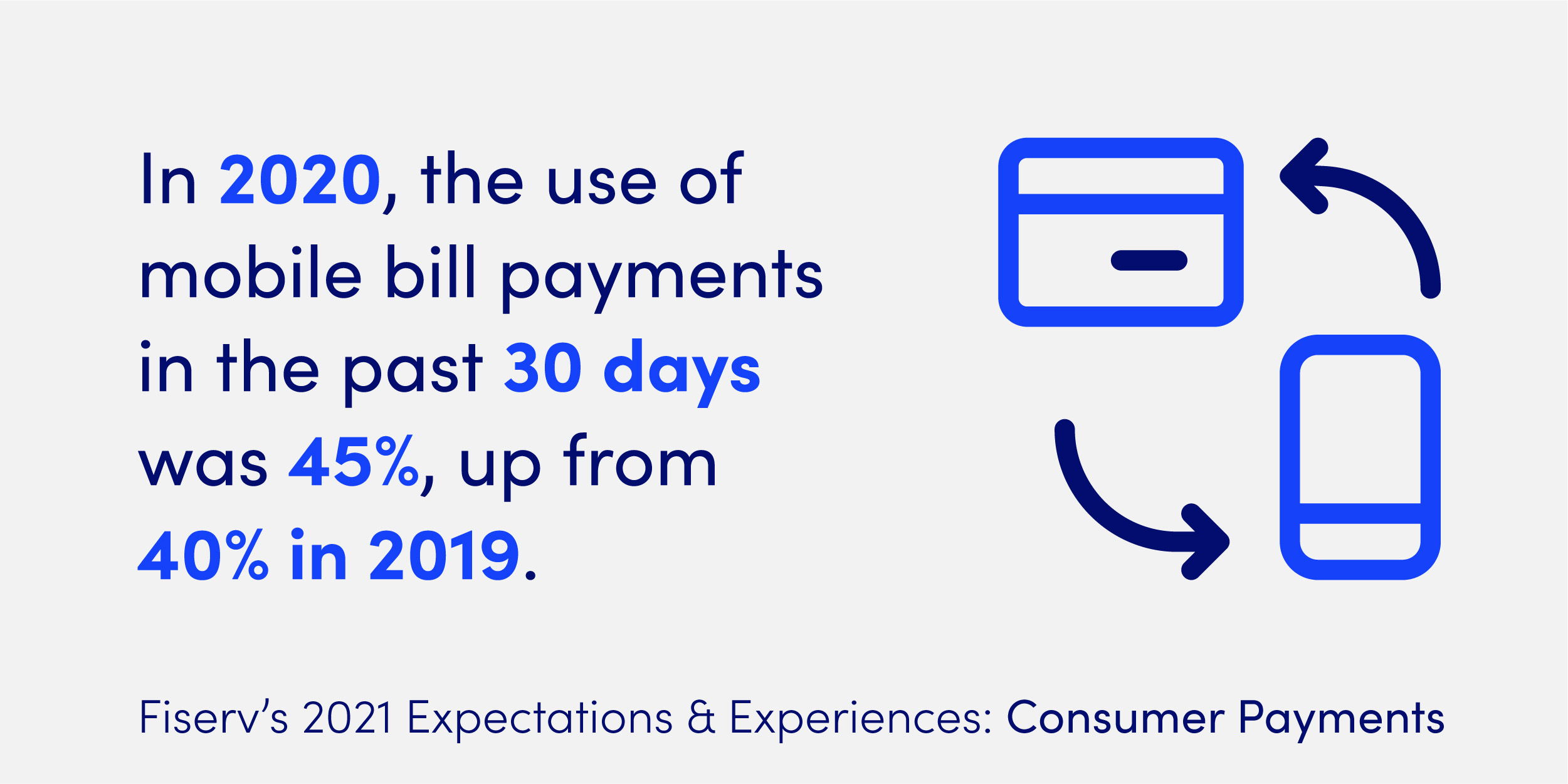 In 2020, the use of mobile bill payments in the past 30 days was 45%, up from 40% in 2019.

Fiserv's 2021 Expectations & Experiences: Consumer Payments